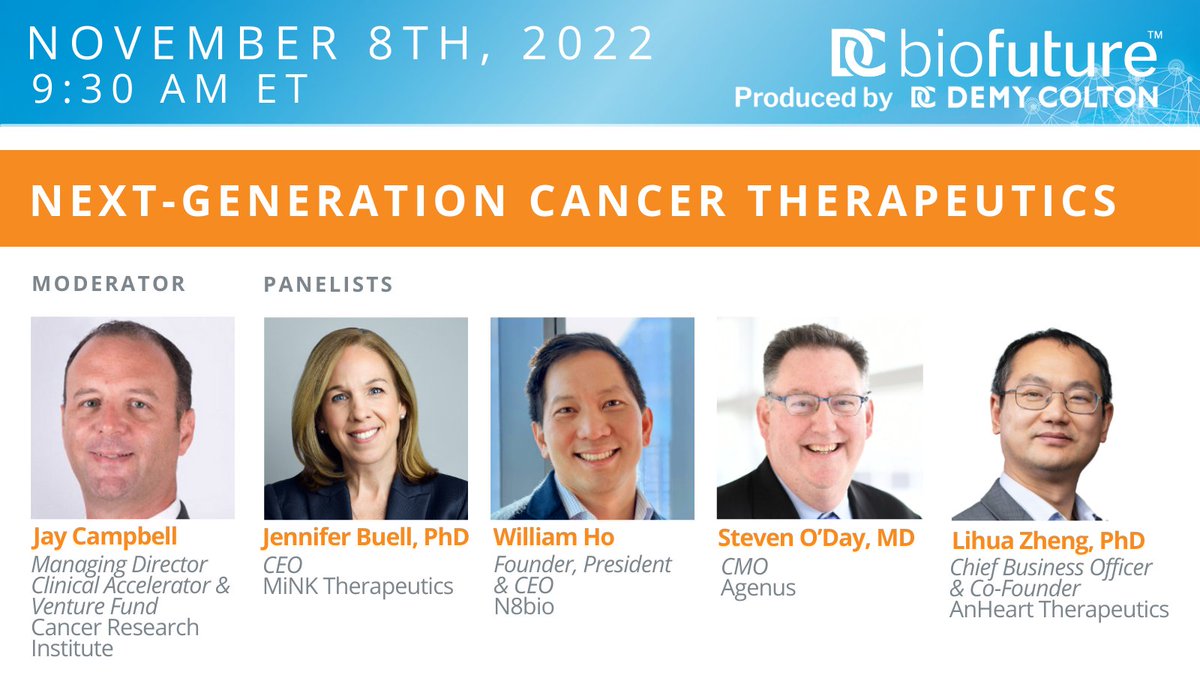 NOVEMBER 8TH, 2022
9:30 AM ET

DC biofuture™
Produced by DC DEMY COLTON

NEXT-GENERATION CANCER THERAPEUTICS

MODERATOR

PANELISTS

Jay Campbell
Managing Director Clinical Accelerator & Venture Fund
Cancer Research Institute

Jennifer Buell, PhD
CEO
MiNK Therapeutics

William Ho
Founder, President & CEO
N8bio

Steven O'Day, MD
CMO
Agenus

Lihua Zheng, PhD
Chief Business Officer & Co-Founder
AnHeart Therapeutics